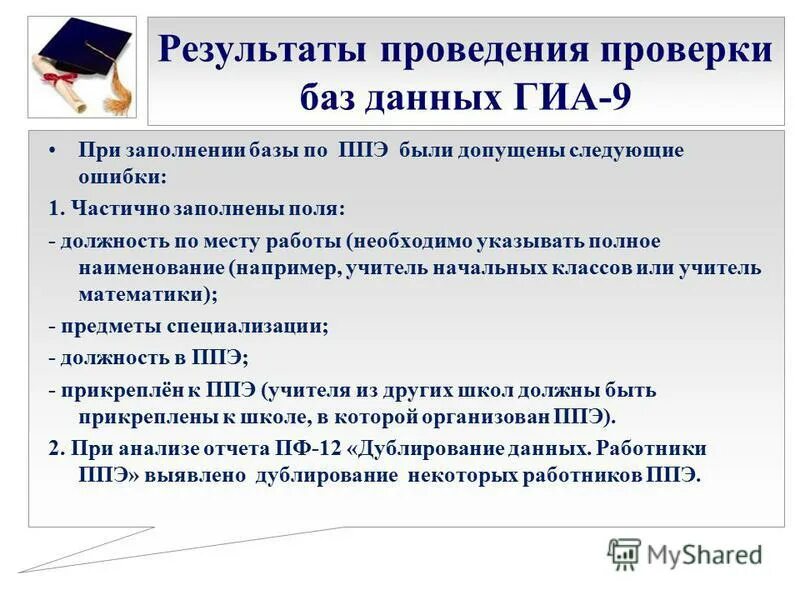 Результаты проведения проверки баз данных ГИА-9

• При заполнении базы по ППЭ были допущены следующие ошибки:

1. Частично заполнены поля:

- должность по месту работы (необходимо указывать полное наименование (например, учитель начальных классов или учитель математики);

- предметы специализации;

- должность в ППЭ;

- прикреплён к ППЭ (учителя из других школ должны быть прикреплены к школе, в которой организован ППЭ).

2. При анализе отчета ПФ-12 «Дублирование данных. Работники ППЭ» выявлено дублирование некоторых работников ППЭ.

MyShared